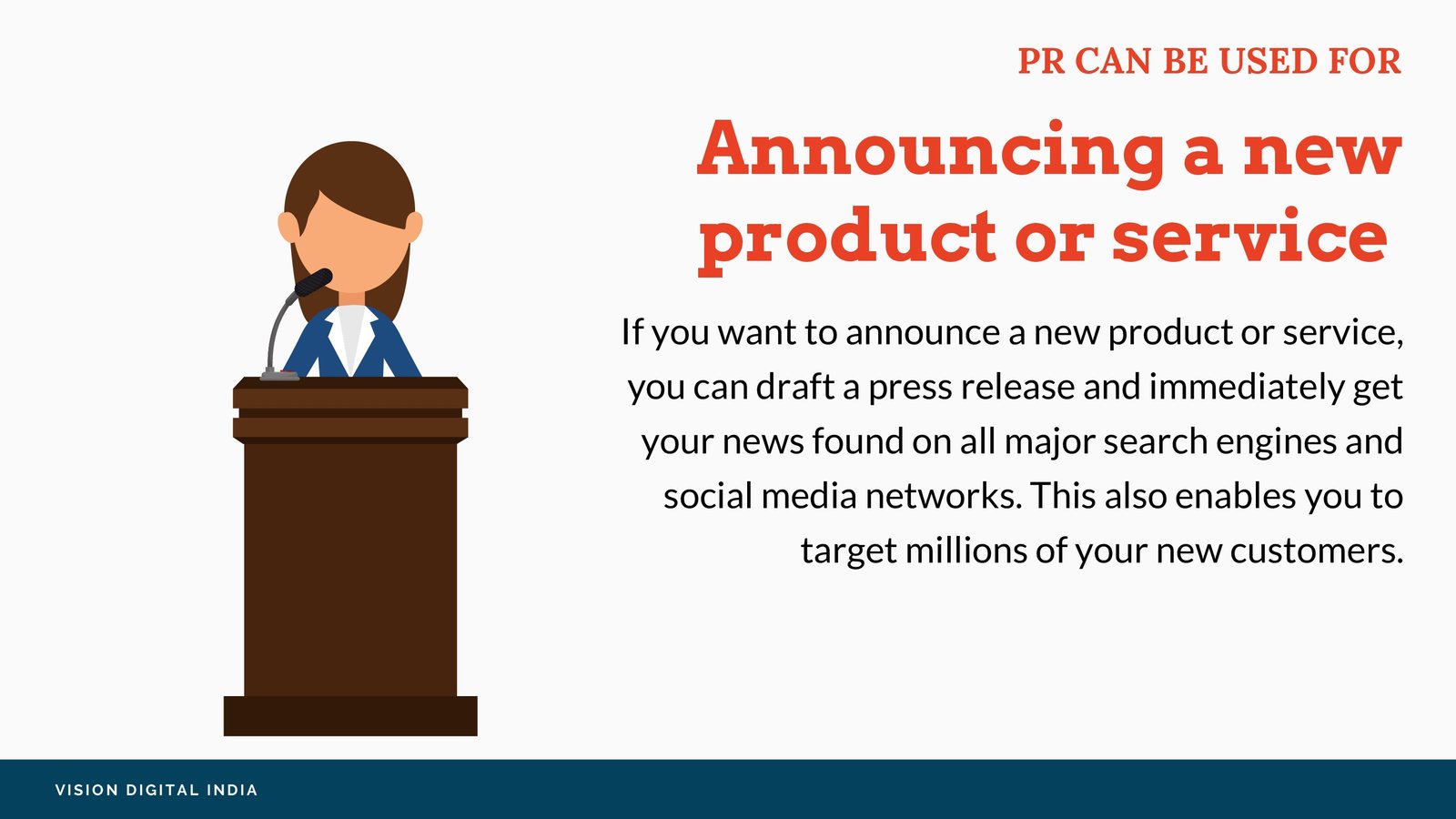 PR CAN BE USED FOR

Announcing a new product or service

If you want to announce a new product or service, you can draft a press release and immediately get your news found on all major search engines and social media networks. This also enables you to target millions of your new customers.

VISION DIGITAL INDIA